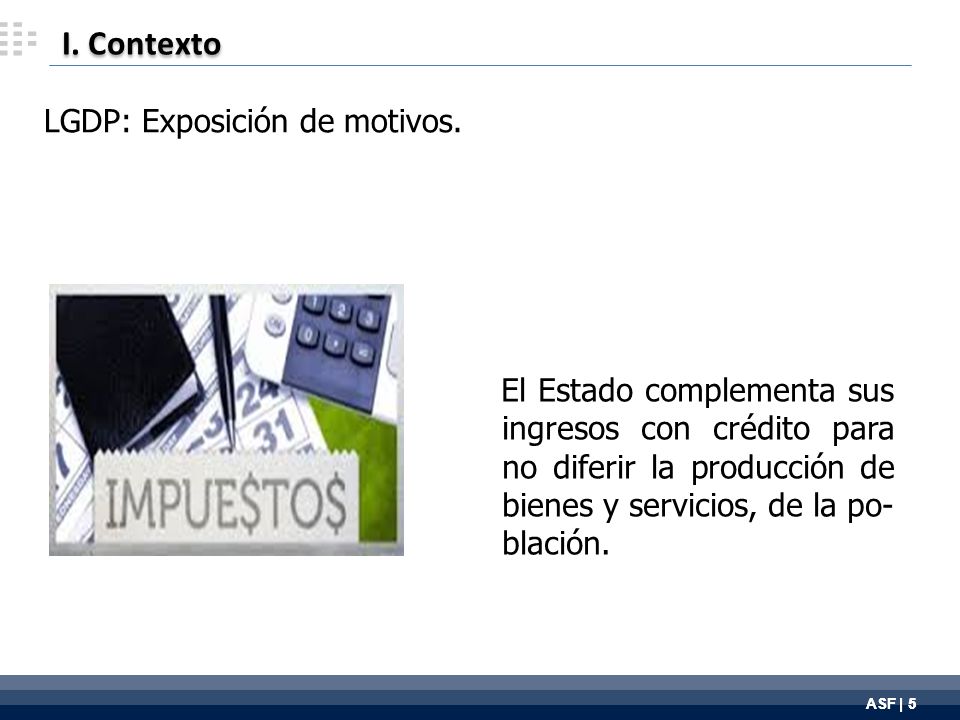 I. Contexto

LGDP: Exposición de motivos.

IMPUE$TO$

El Estado complementa sus ingresos con crédito para no diferir la producción de bienes y servicios, de la población.

ASF | 5